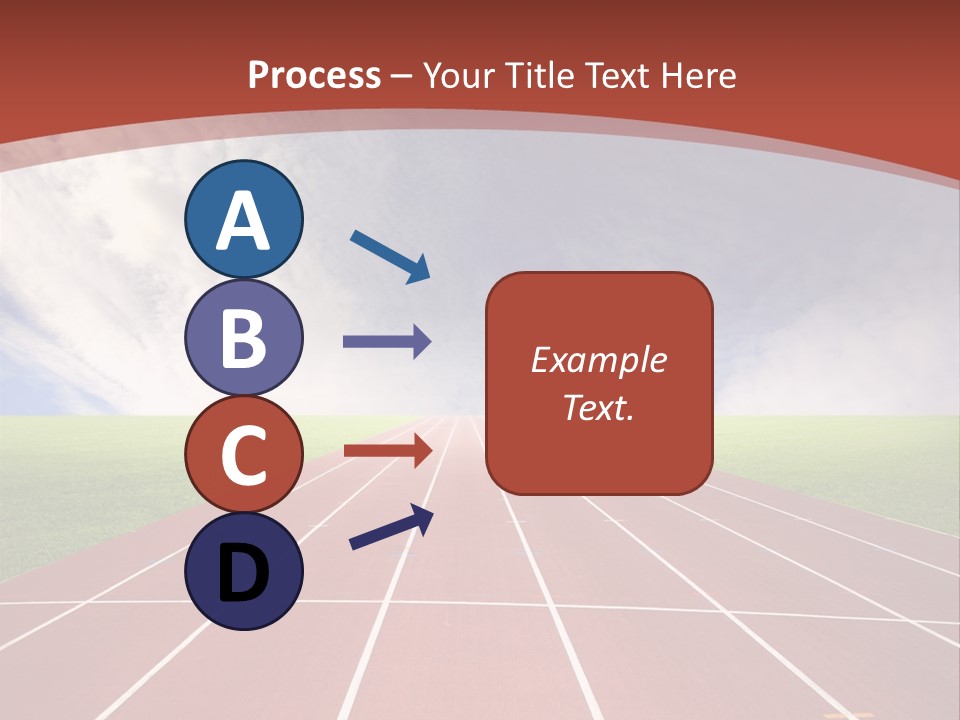 Process – Your Title Text Here

A

B

C

D

Example Text.